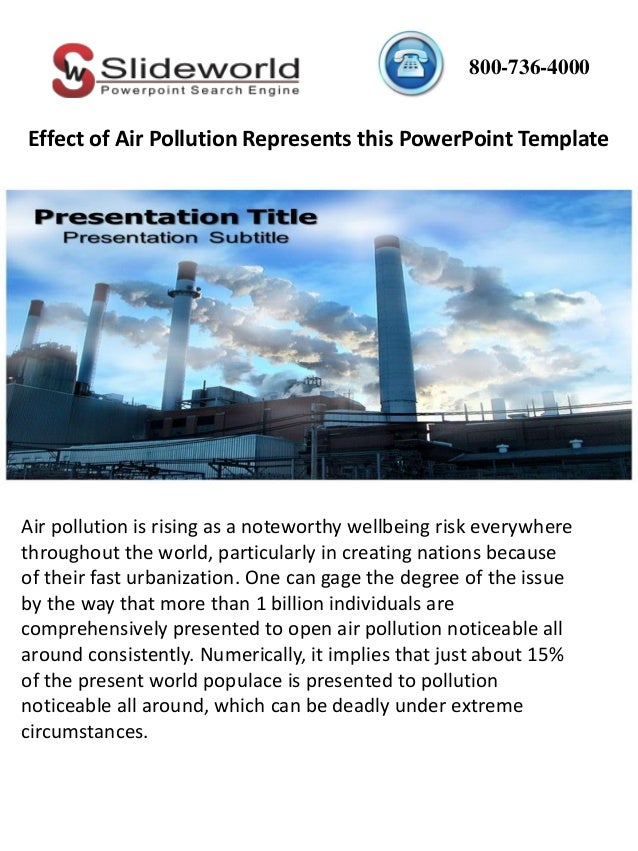 SW Slideworld
Powerpoint Search Engine

800-736-4000

Effect of Air Pollution Represents this PowerPoint Template

Presentation Title
Presentation Subtitle

Air pollution is rising as a noteworthy wellbeing risk everywhere throughout the world, particularly in creating nations because of their fast urbanization. One can gage the degree of the issue by the way that more than 1 billion individuals are comprehensively presented to open air pollution noticeable all around consistently. Numerically, it implies that just about 15% of the present world populace is presented to pollution noticeable all around, which can be deadly under extreme circumstances.